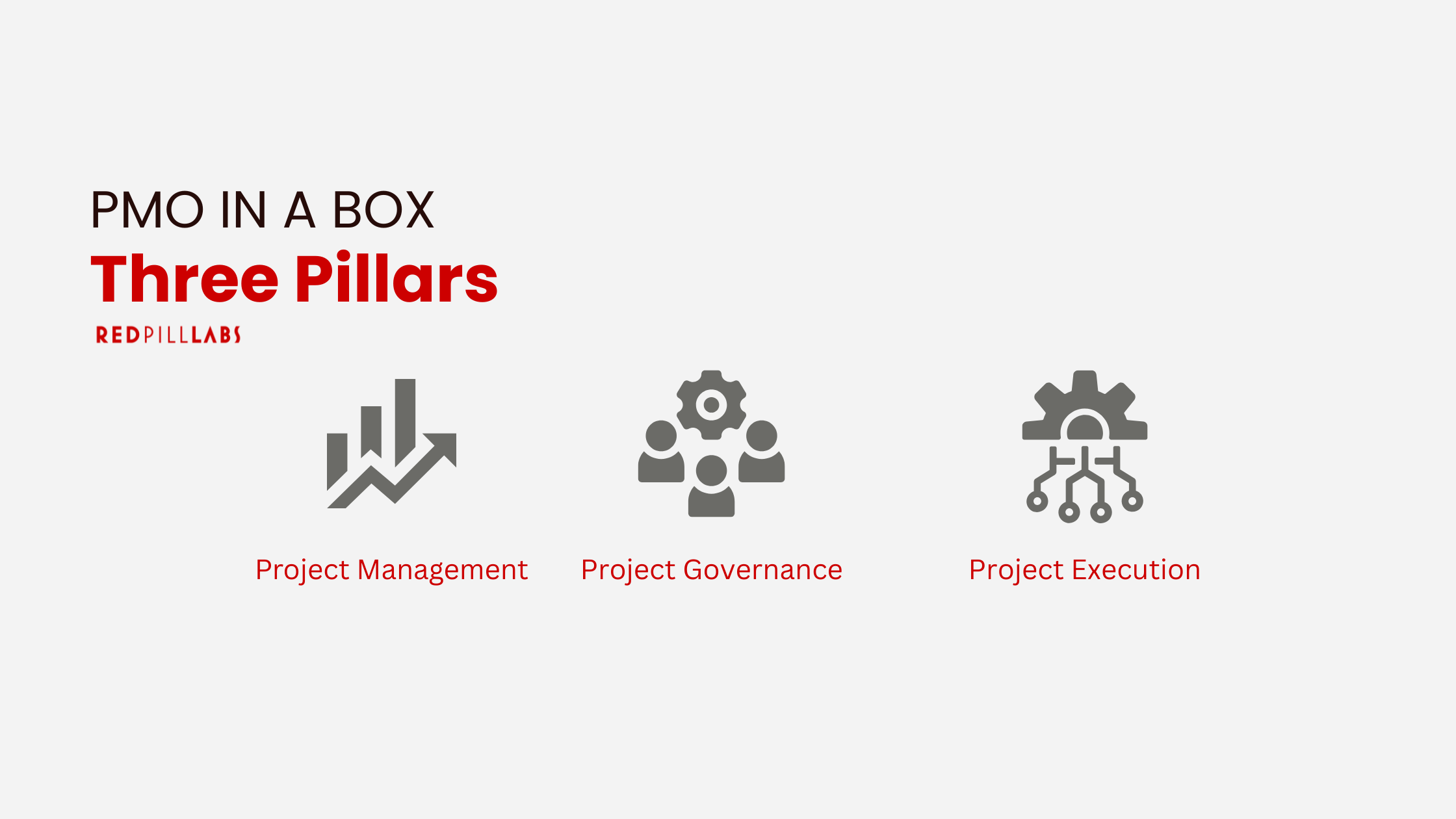 PMO IN A BOX
Three Pillars
REDPILLLABS

Project Management

Project Governance

Project Execution